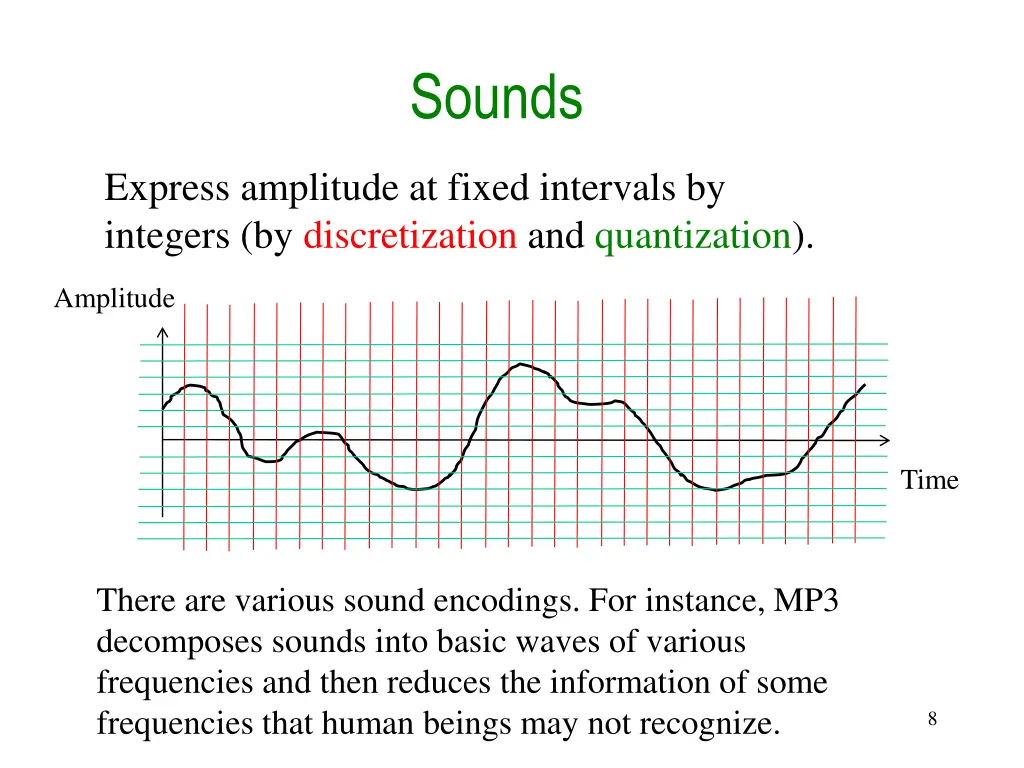 Sounds

Express amplitude at fixed intervals by integers (by discretization and quantization).

Amplitude

Time

There are various sound encodings. For instance, MP3 decomposes sounds into basic waves of various frequencies and then reduces the information of some frequencies that human beings may not recognize.

8